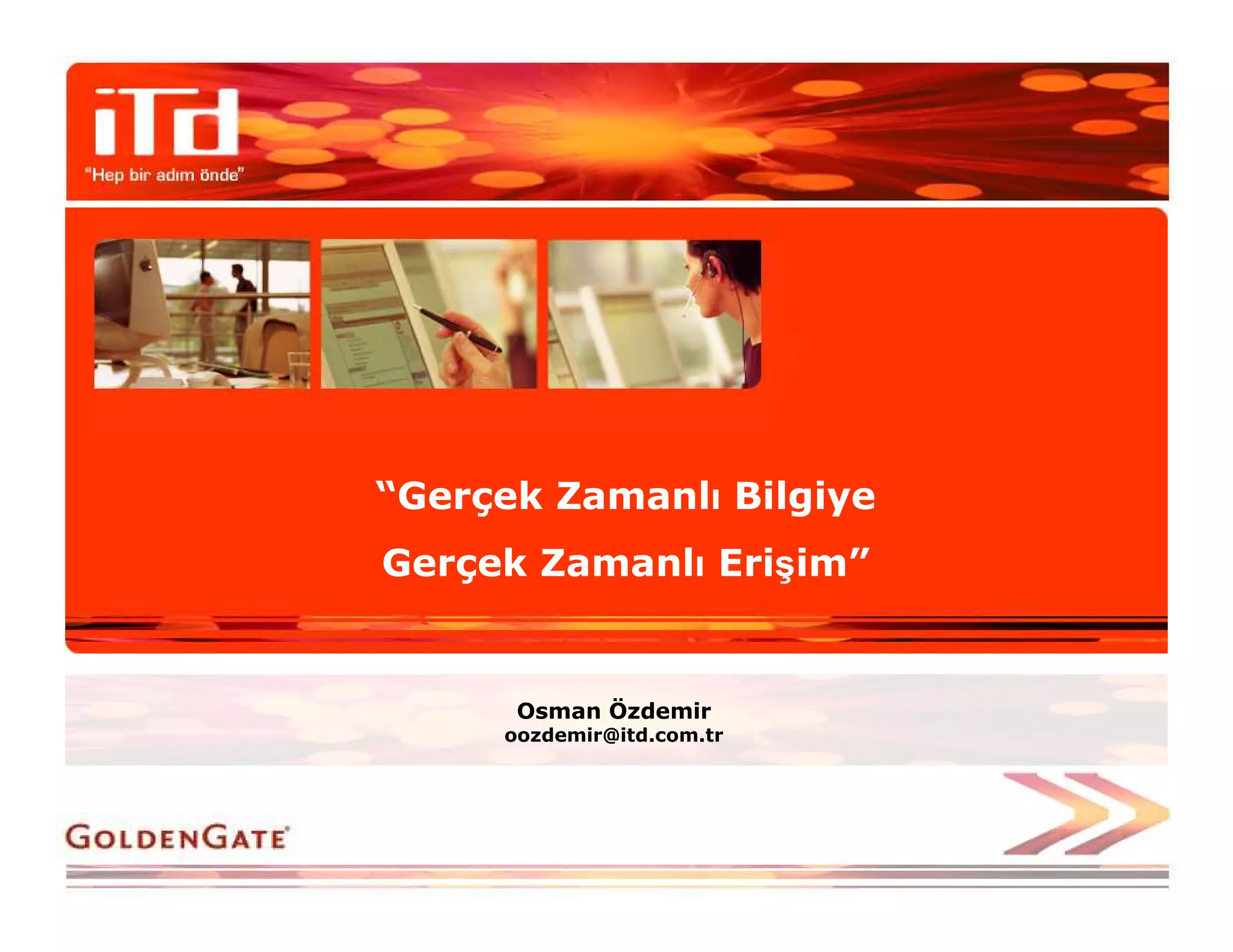 iTd
"Hep bir adım önde"

"Gerçek Zamanlı Bilgiye
Gerçek Zamanlı Erişim"

Osman Özdemir
oozdemir@itd.com.tr

GOLDENGATE